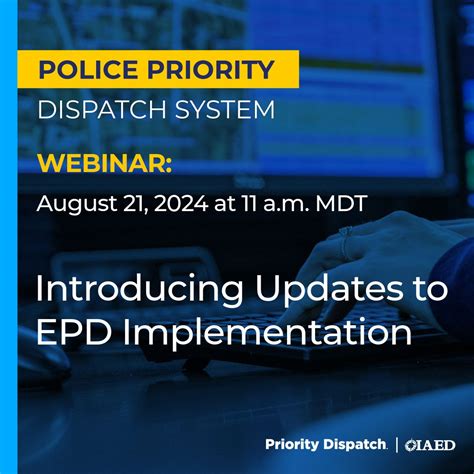 POLICE PRIORITY
DISPATCH SYSTEM

WEBINAR:
August 21, 2024 at 11 a.m. MDT

Introducing Updates to EPD Implementation

Priority Dispatch | IAED